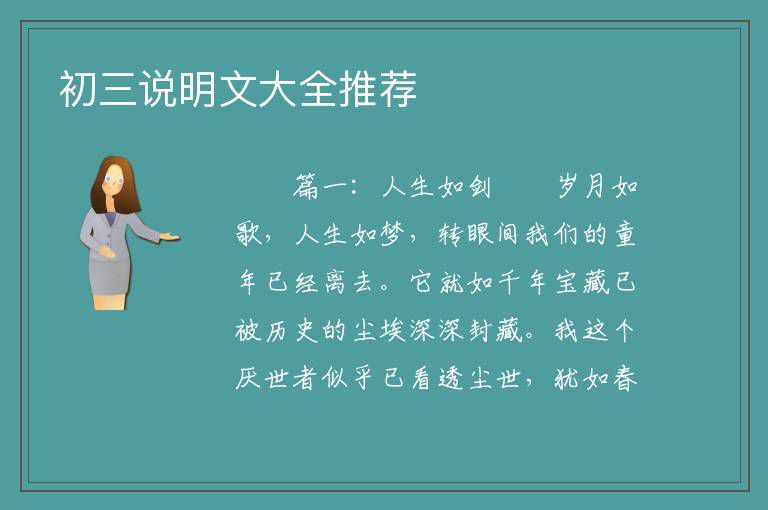 初三说明文大全推荐

篇一：人生如剑　　岁月如歌，人生如梦，转眼间我们的童年已经离去。它就如千年宝藏已被历史的尘埃深深封藏。我这个厌世者似乎已看透尘世，犹如春